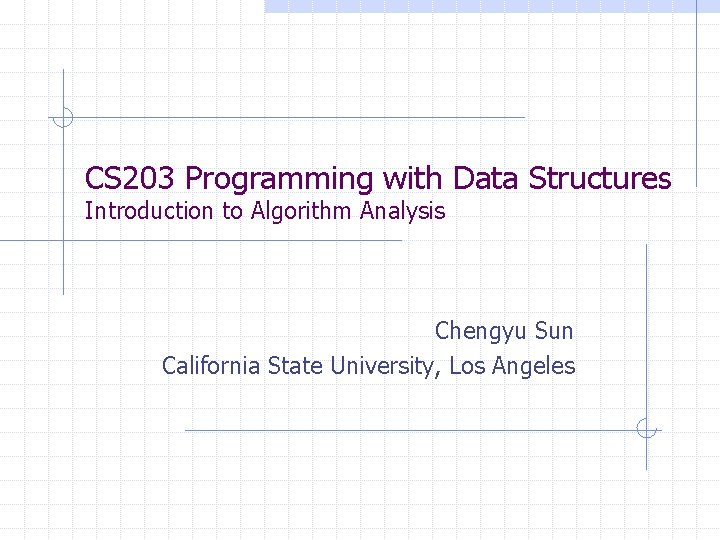 CS203 Programming with Data Structures
Introduction to Algorithm Analysis

Chengyu Sun
California State University, Los Angeles